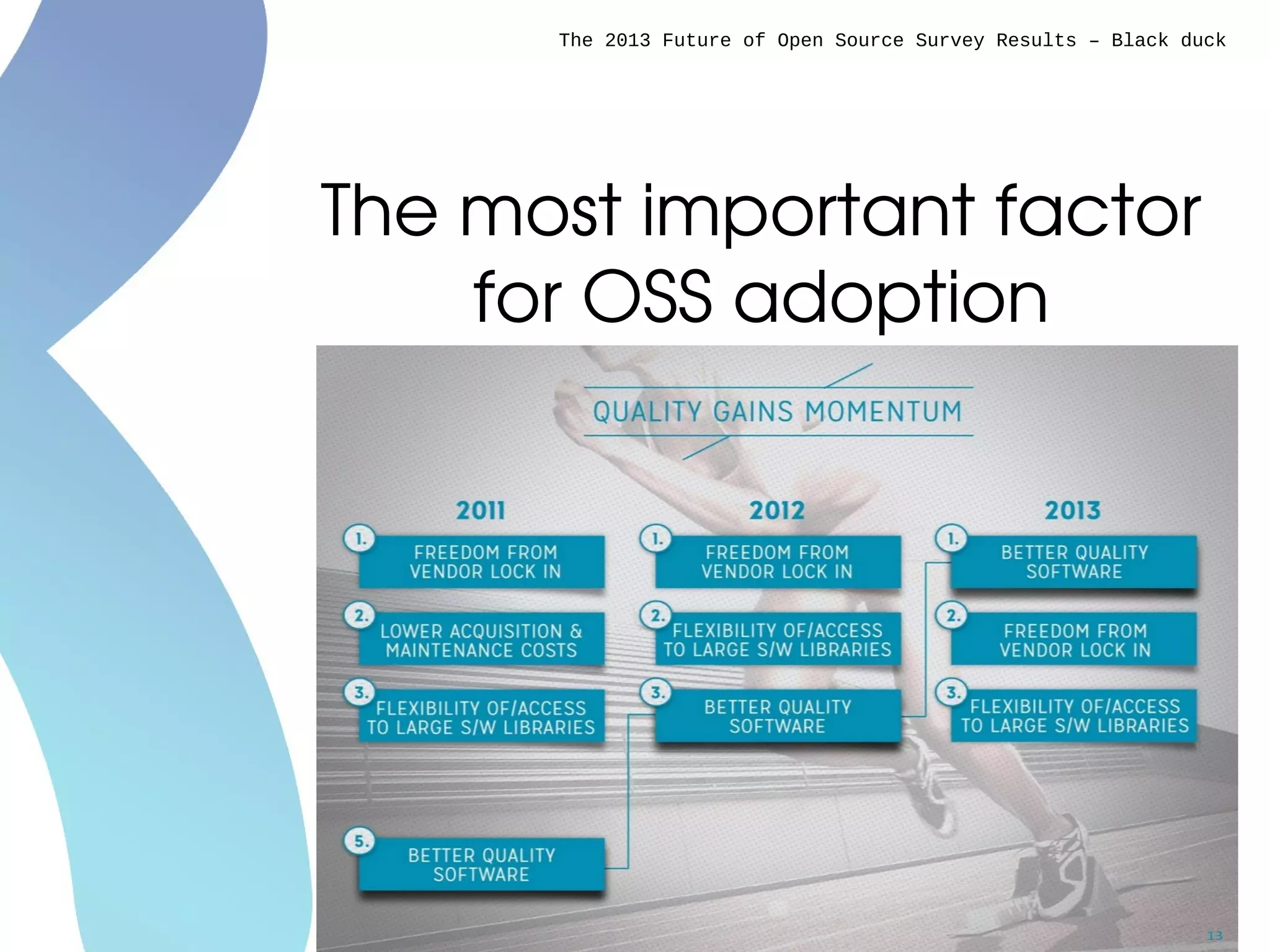 The 2013 Future of Open Source Survey Results – Black duck

The most important factor for OSS adoption

QUALITY GAINS MOMENTUM

2011

1. FREEDOM FROM VENDOR LOCK IN

2. LOWER ACQUISITION & MAINTENANCE COSTS

3. FLEXIBILITY OF/ACCESS TO LARGE S/W LIBRARIES

5. BETTER QUALITY SOFTWARE

2012

1. FREEDOM FROM VENDOR LOCK IN

2. FLEXIBILITY OF/ACCESS TO LARGE S/W LIBRARIES

3. BETTER QUALITY SOFTWARE

2013

1. BETTER QUALITY SOFTWARE

2. FREEDOM FROM VENDOR LOCK IN

3. FLEXIBILITY OF/ACCESS TO LARGE S/W LIBRARIES

13